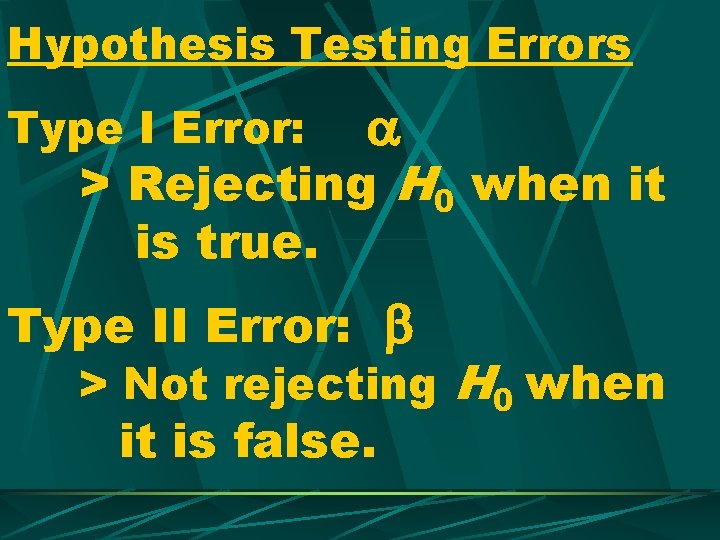 Hypothesis Testing Errors

Type I Error: $\alpha$

> Rejecting $H_0$ when it is true.

Type II Error: $\beta$

> Not rejecting $H_0$ when it is false.